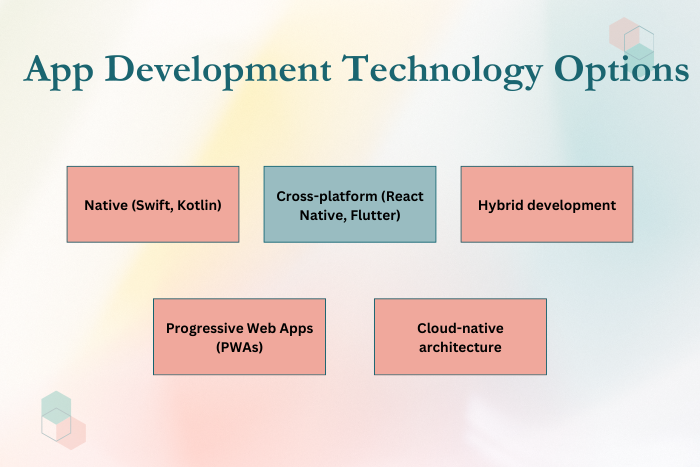 App Development Technology Options

Native (Swift, Kotlin)

Cross-platform (React Native, Flutter)

Hybrid development

Progressive Web Apps (PWAs)

Cloud-native architecture